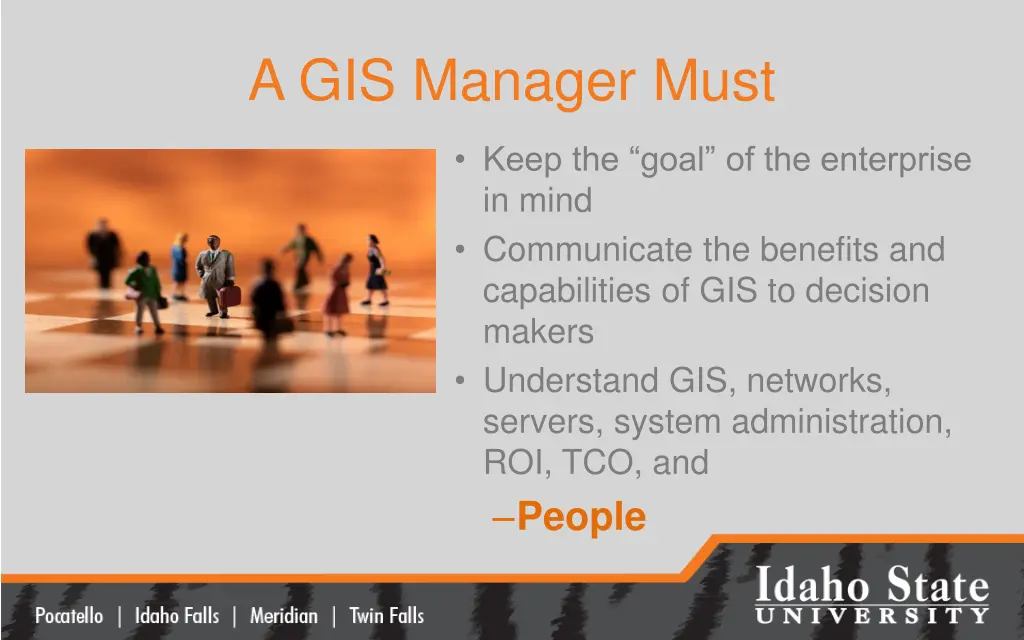 A GIS Manager Must

• Keep the “goal” of the enterprise in mind
• Communicate the benefits and capabilities of GIS to decision makers
• Understand GIS, networks, servers, system administration, ROI, TCO, and
–People

Pocatello | Idaho Falls | Meridian | Twin Falls

Idaho State UNIVERSITY